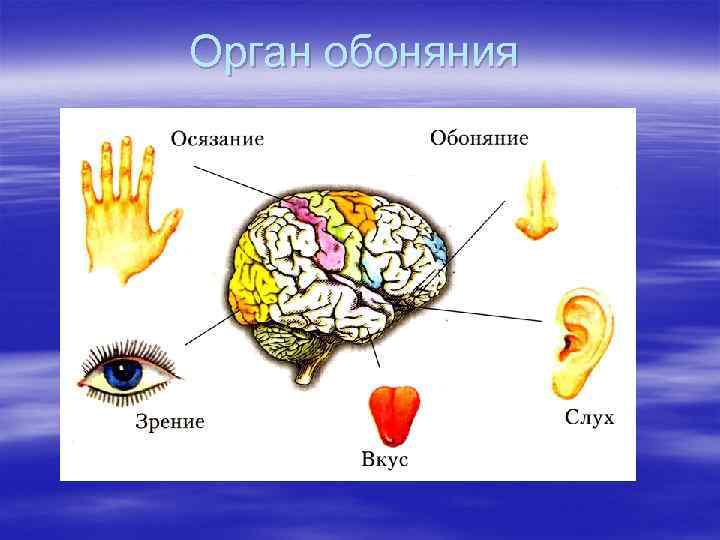 Орган обоняния

Осязание

Обоняние

Зрение

Вкус

Слух